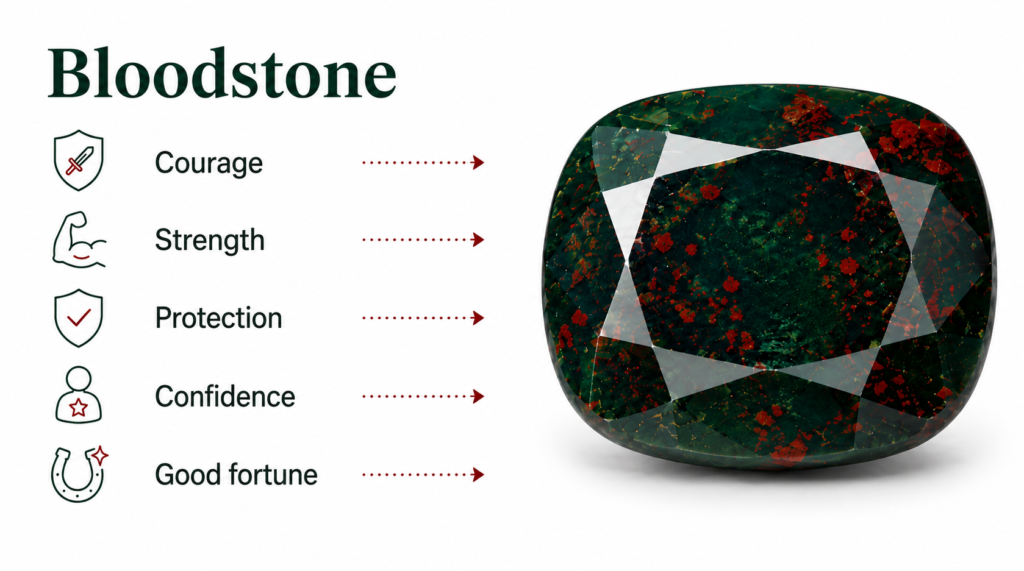 Bloodstone

Courage

Strength

Protection

Confidence

Good fortune